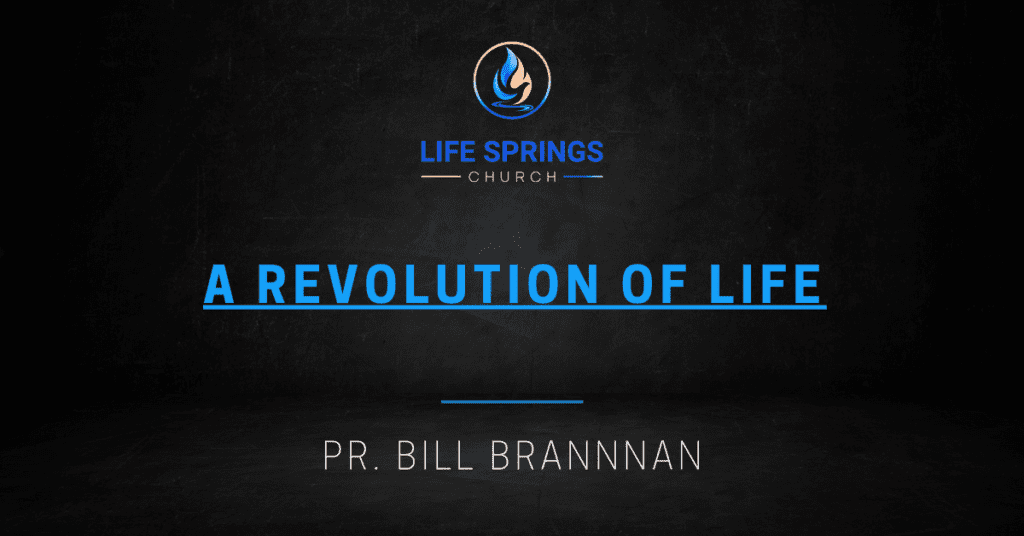 LIFE SPRINGS
CHURCH

A REVOLUTION OF LIFE

PR. BILL BRANNNAN